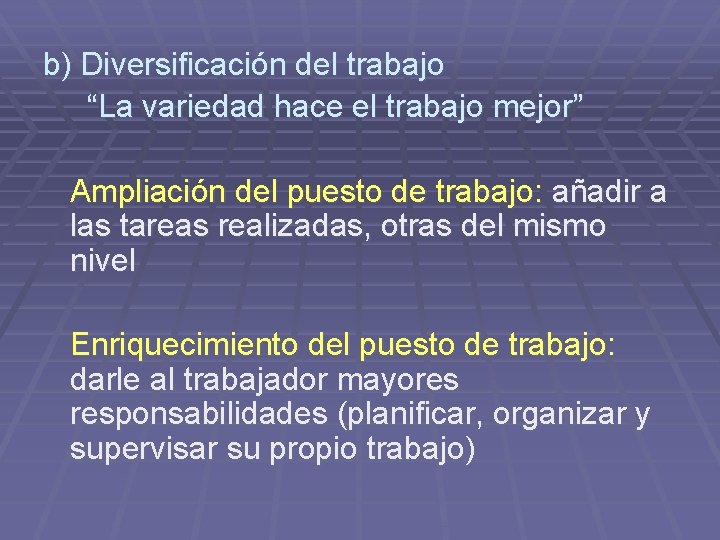 b) Diversificación del trabajo
“La variedad hace el trabajo mejor”

Ampliación del puesto de trabajo: añadir a las tareas realizadas, otras del mismo nivel

Enriquecimiento del puesto de trabajo: darle al trabajador mayores responsabilidades (planificar, organizar y supervisar su propio trabajo)